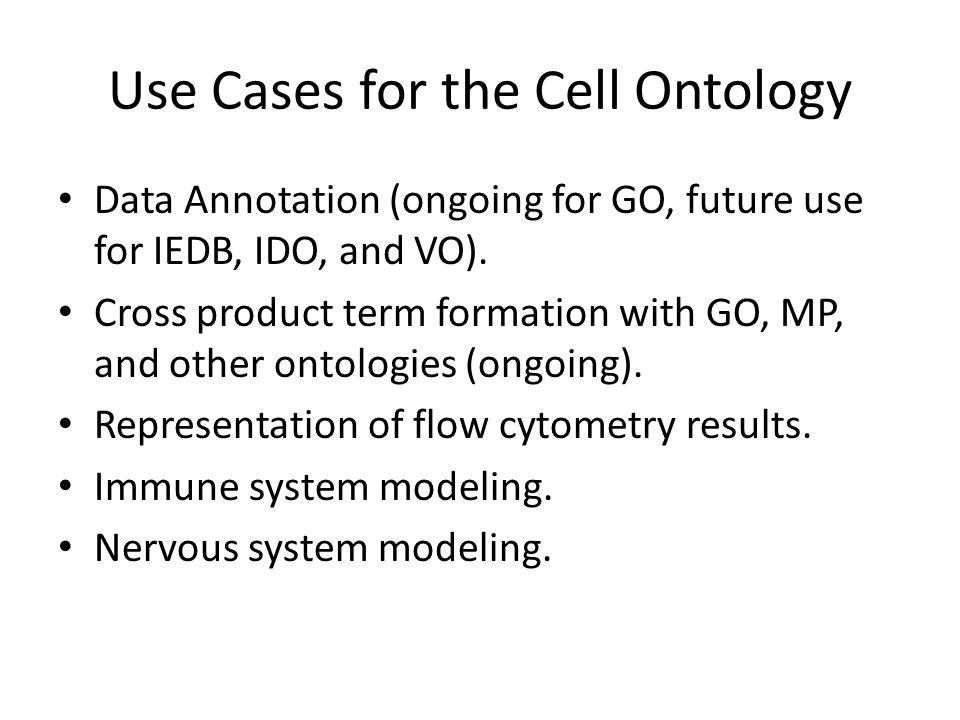 Use Cases for the Cell Ontology

• Data Annotation (ongoing for GO, future use for IEDB, IDO, and VO).
• Cross product term formation with GO, MP, and other ontologies (ongoing).
• Representation of flow cytometry results.
• Immune system modeling.
• Nervous system modeling.